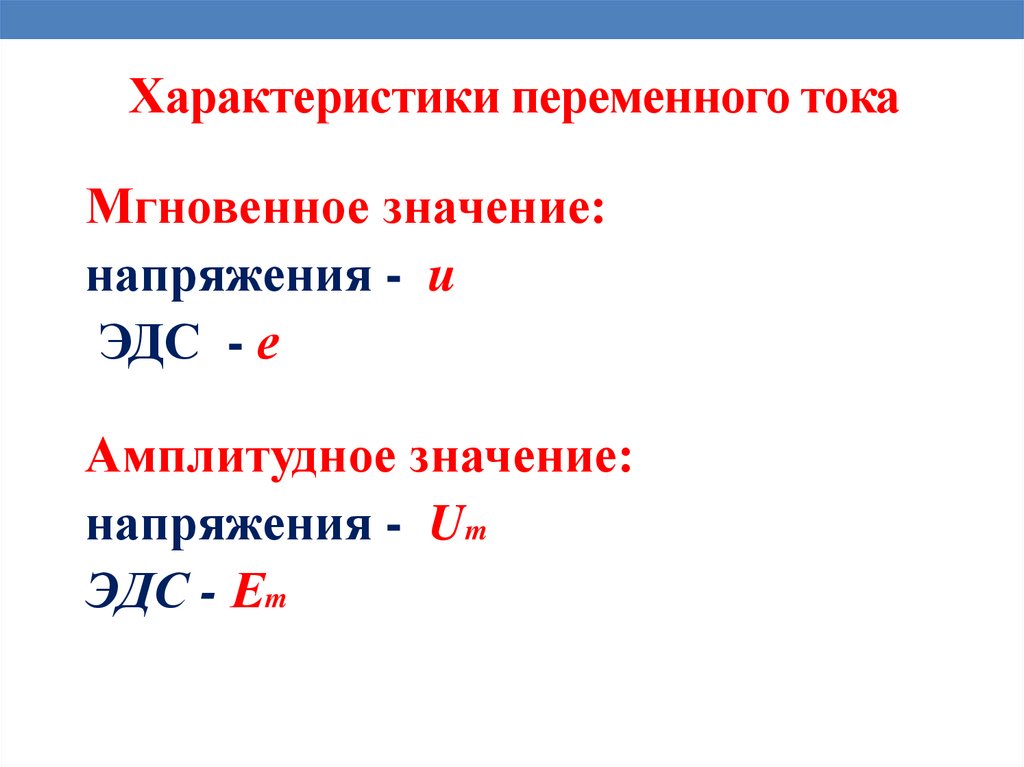 Характеристики переменного тока

Мгновенное значение:
напряжения - $u$
ЭДС - $e$

Амплитудное значение:
напряжения - $U_m$
ЭДС - $E_m$